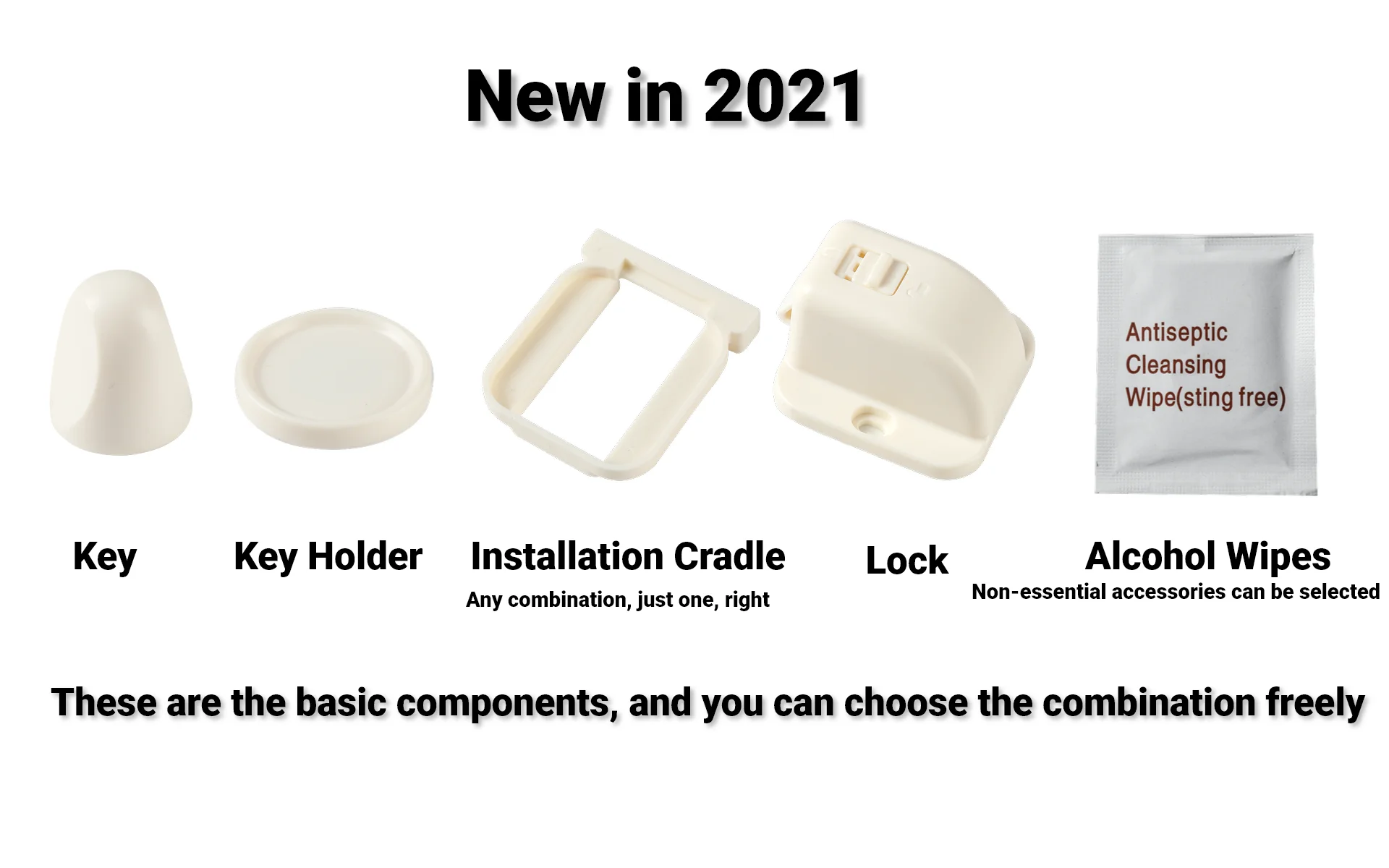 New in 2021

Antiseptic Cleansing Wipe(sting free)

Key

Key Holder

Installation Cradle

Any combination, just one, right

Lock

Alcohol Wipes

Non-essential accessories can be selected

These are the basic components, and you can choose the combination freely